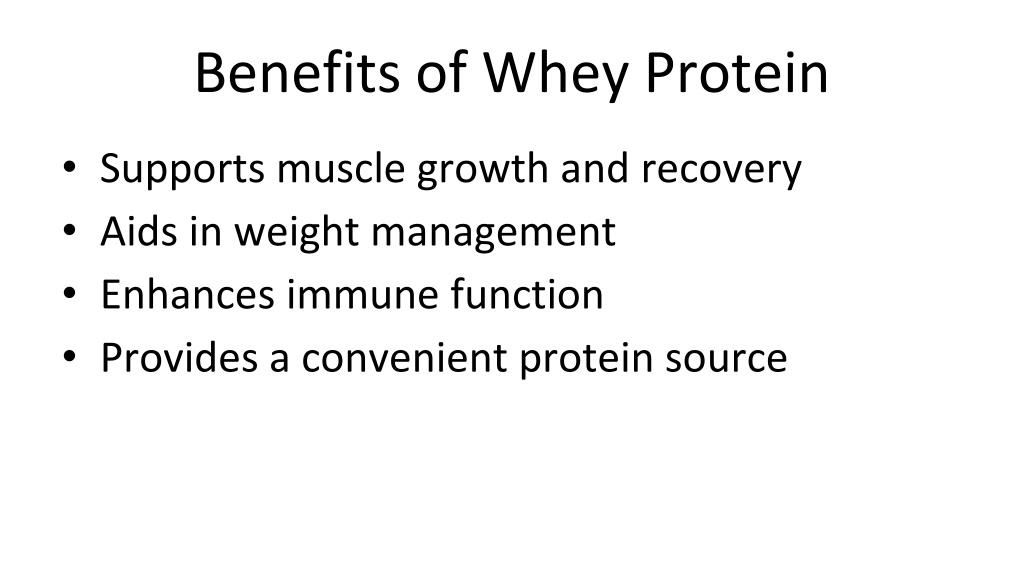 Benefits of Whey Protein

• Supports muscle growth and recovery
• Aids in weight management
• Enhances immune function
• Provides a convenient protein source